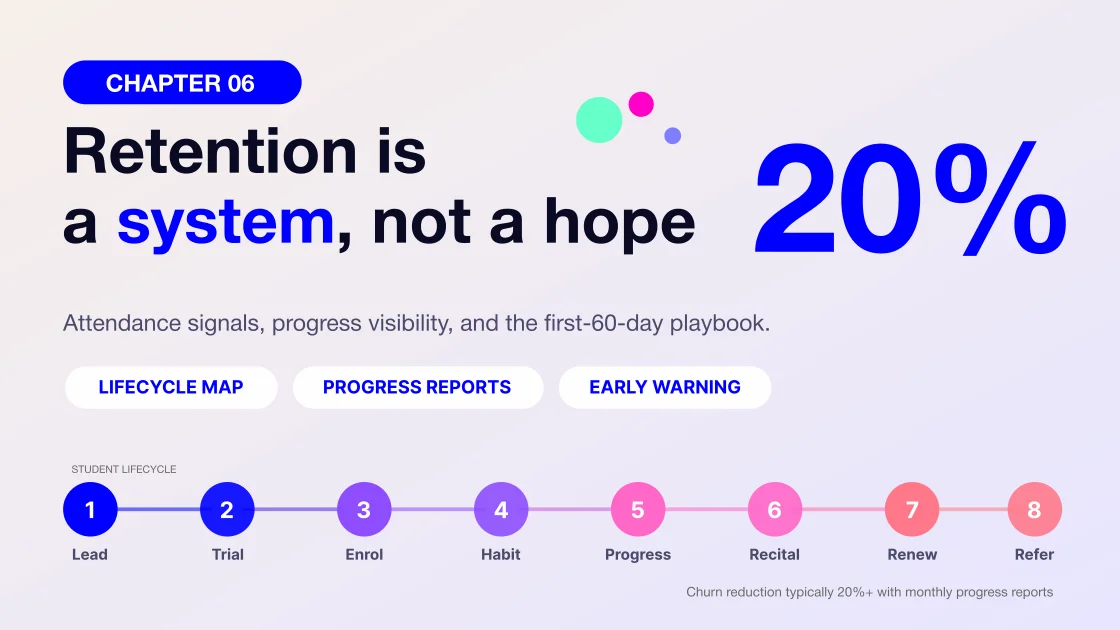 CHAPTER 06

Retention is a system, not a hope

20%

Attendance signals, progress visibility, and the first-60-day playbook.

LIFECYCLE MAP

PROGRESS REPORTS

EARLY WARNING

STUDENT LIFECYCLE

1 Lead

2 Trial

3 Enrol

4 Habit

5 Progress

6 Recital

7 Renew

8 Refer

Churn reduction typically 20%+ with monthly progress reports